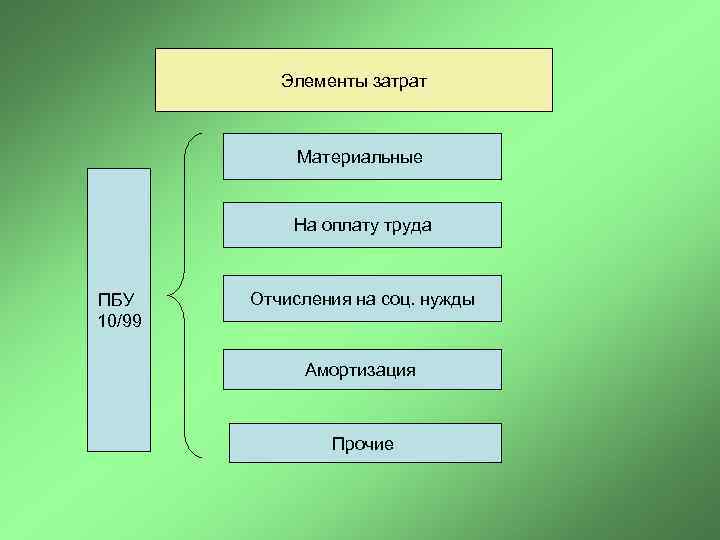 Элементы затрат

ПБУ 10/99

Материальные

На оплату труда

Отчисления на соц. нужды

Амортизация

Прочие